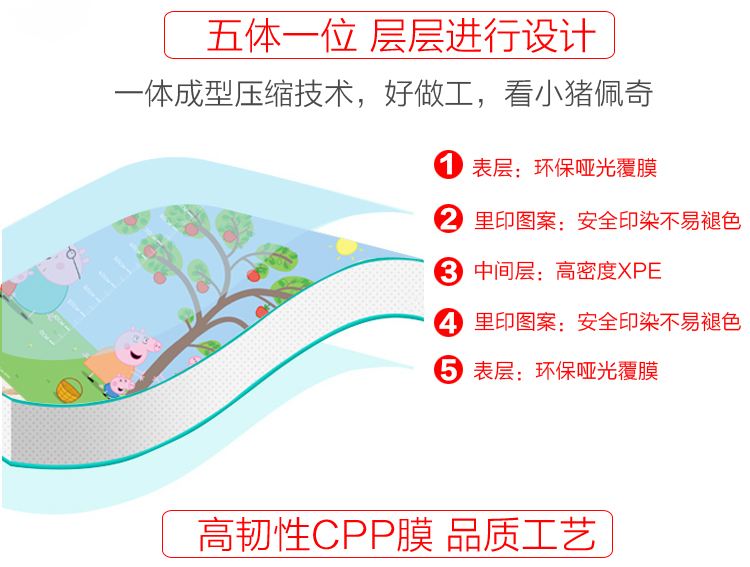 五体一位 层层进行设计

一体成型压缩技术，好做工，看小猪佩奇

1 表层：环保哑光覆膜

2 里印图案：安全印染不易褪色

3 中间层：高密度XPE

4 里印图案：安全印染不易褪色

5 表层：环保哑光覆膜

高韧性CPP膜 品质工艺